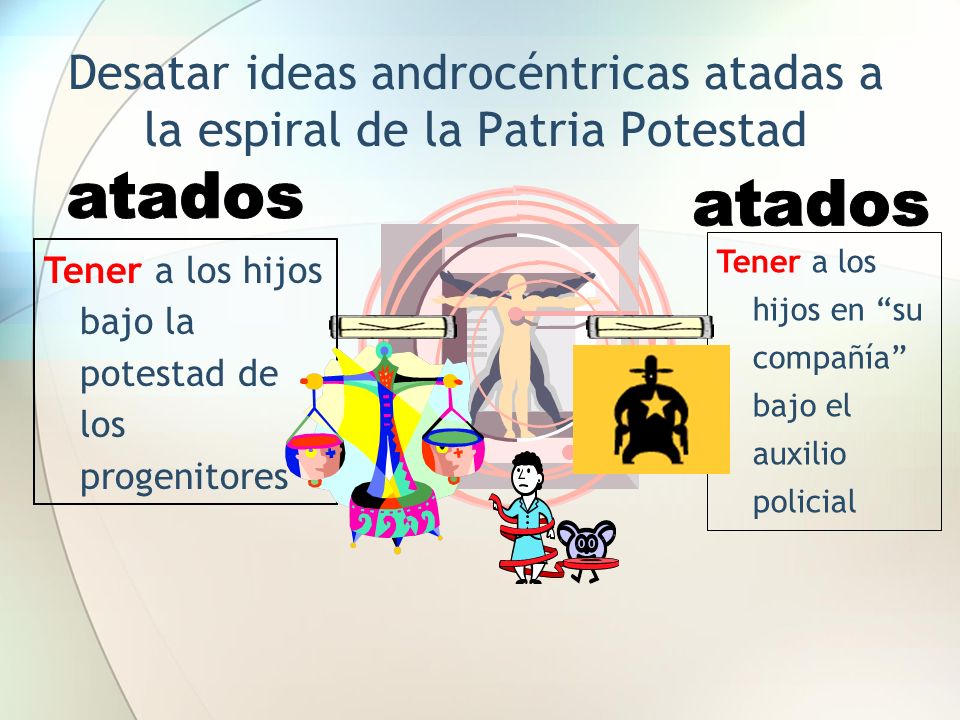 Desatar ideas androcéntricas atadas a la espiral de la Patria Potestad

atados

Tener a los hijos bajo la potestad de los progenitores

atados

Tener a los hijos en “su compañía” bajo el auxilio policial